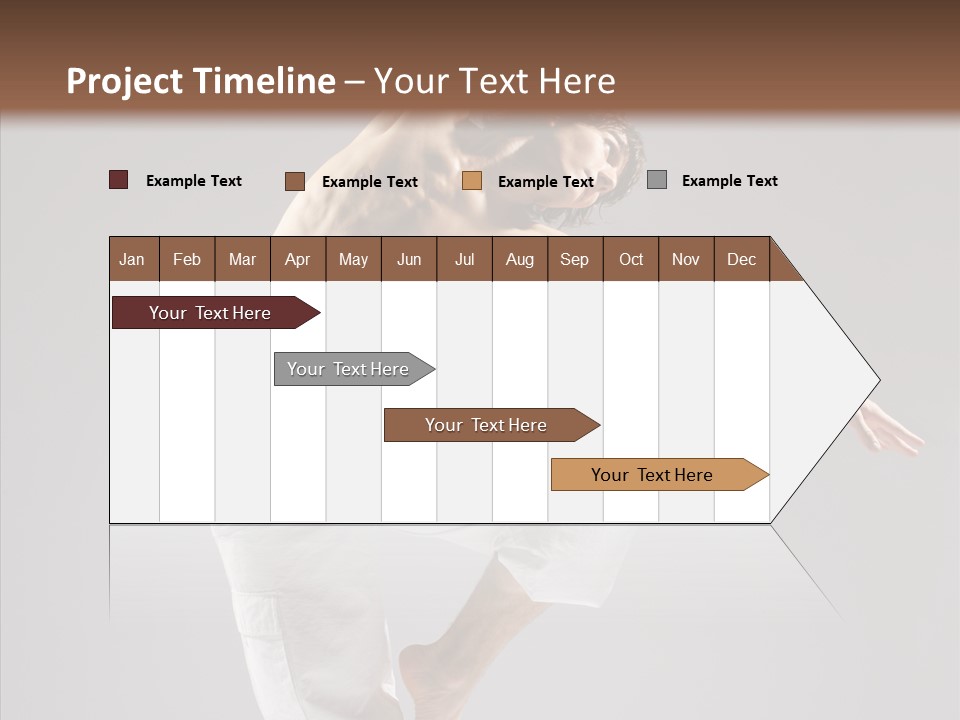 Project Timeline – Your Text Here

Example Text
Example Text
Example Text
Example Text

| Jan | Feb | Mar | Apr | May | Jun | Jul | Aug | Sep | Oct | Nov | Dec |
|---|---|---|---|---|---|---|---|---|---|---|---|

Your Text Here
Your Text Here
Your Text Here
Your Text Here